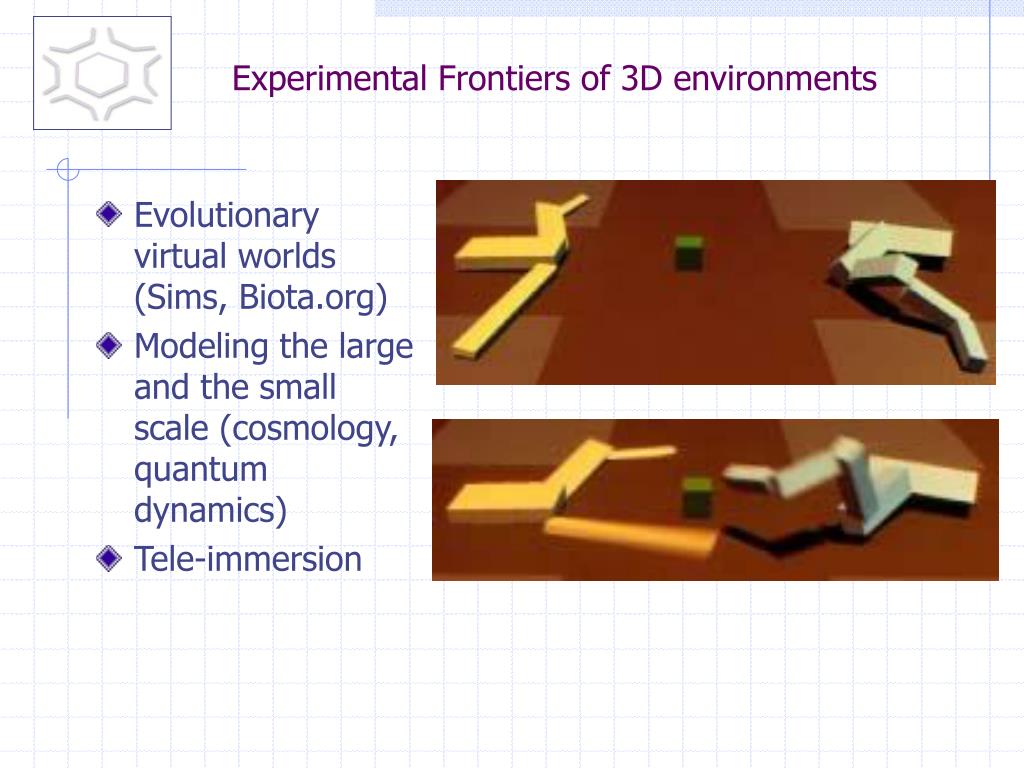 Experimental Frontiers of 3D environments

Evolutionary virtual worlds (Sims, Biota.org)
Modeling the large and the small scale (cosmology, quantum dynamics)
Tele-immersion